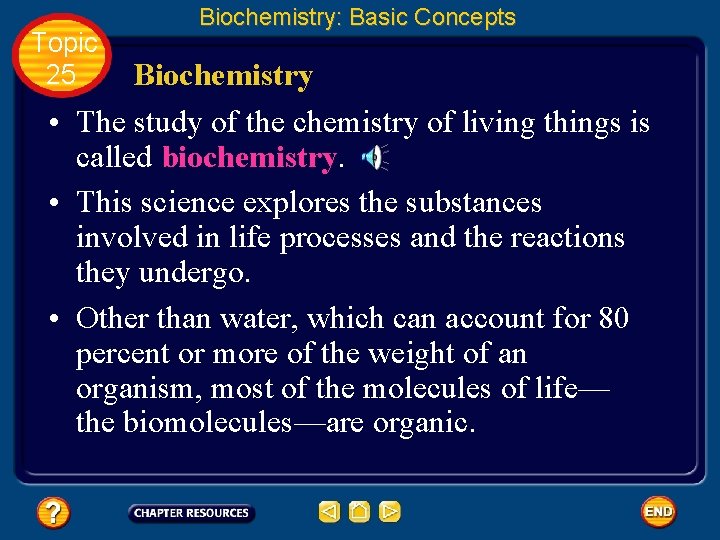 Biochemistry: Basic Concepts

Topic 25

Biochemistry

• The study of the chemistry of living things is called biochemistry.

• This science explores the substances involved in life processes and the reactions they undergo.

• Other than water, which can account for 80 percent or more of the weight of an organism, most of the molecules of life—the biomolecules—are organic.

?

CHAPTER RESOURCES

END